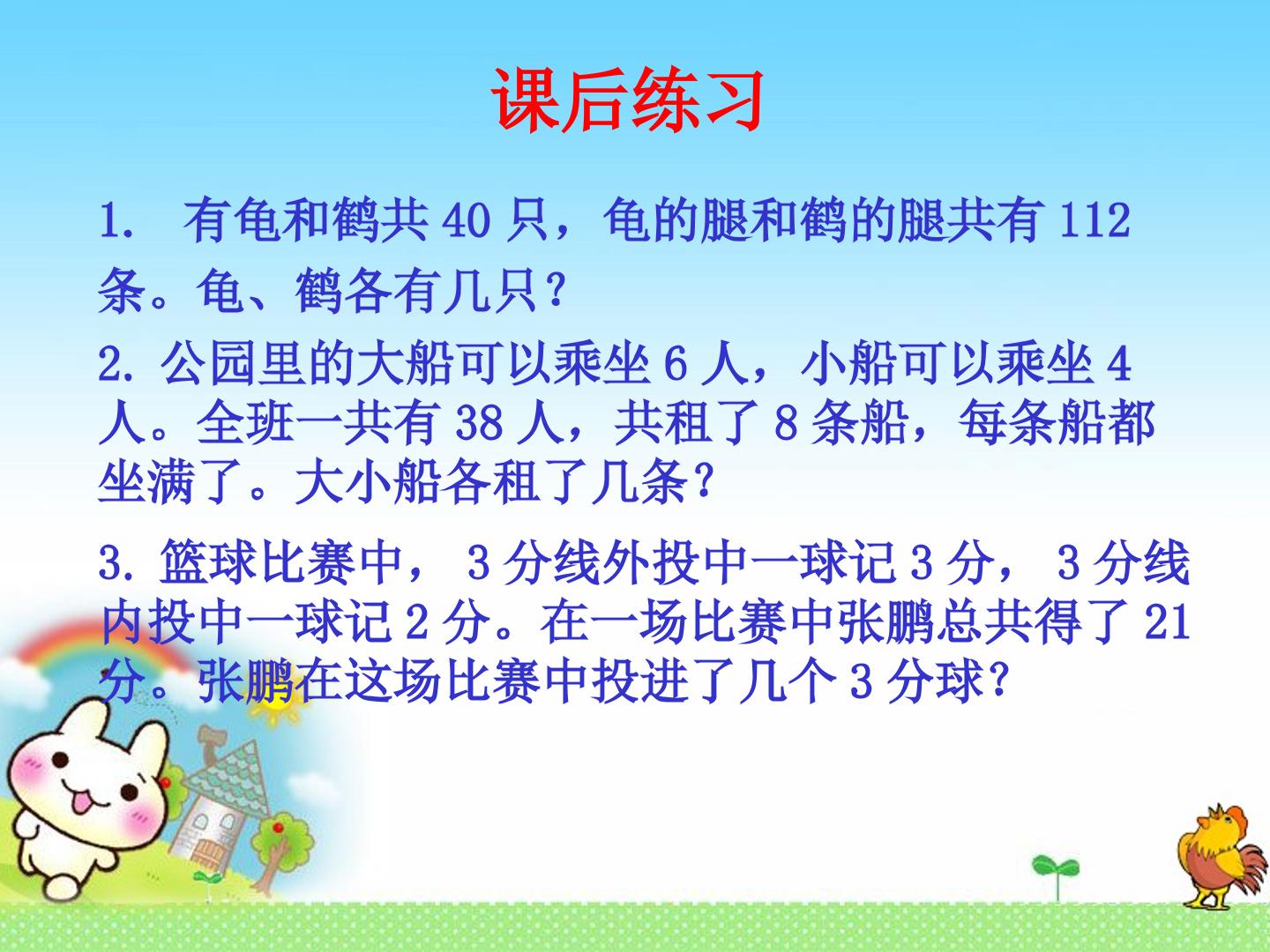 课后练习

1.有龟和鹤共40只，龟的腿和鹤的腿共有112条。龟、鹤各有几只？

2.公园里的大船可以乘坐6人，小船可以乘坐4人。全班一共有38人，共租了8条船，每条船都坐满了。大小船各租了几条？

3.篮球比赛中，3分线外投中一球记3分，3分线内投中一球记2分。在一场比赛中张鹏总共得了21分。张鹏在这场比赛中投进了几个3分球？